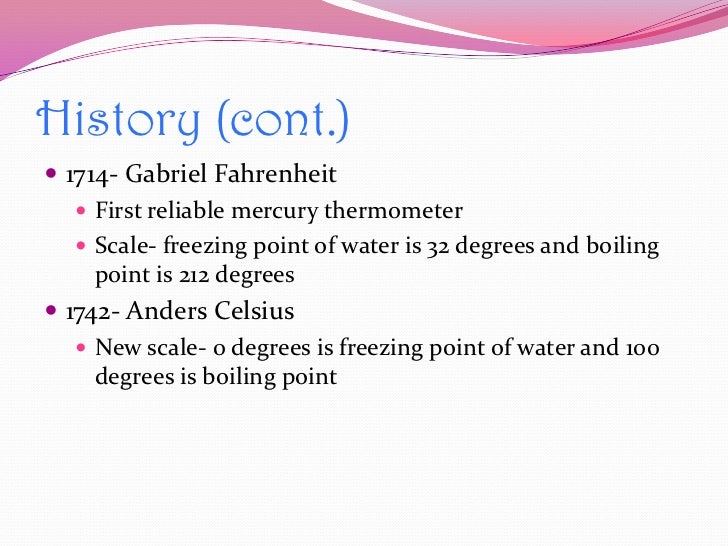 History (cont.)

- 1714- Gabriel Fahrenheit
  - First reliable mercury thermometer
  - Scale- freezing point of water is 32 degrees and boiling point is 212 degrees
- 1742- Anders Celsius
  - New scale- 0 degrees is freezing point of water and 100 degrees is boiling point